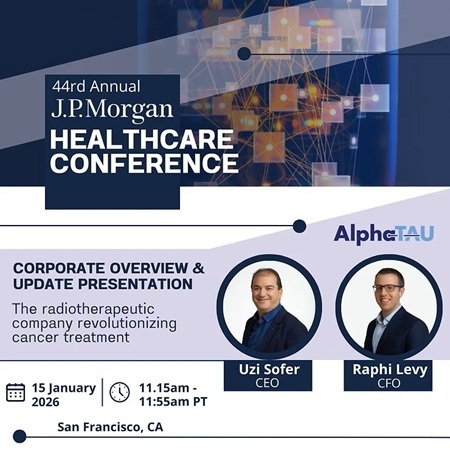 44rd Annual
J.P.Morgan
HEALTHCARE CONFERENCE

AlphaTAU

CORPORATE OVERVIEW & UPDATE PRESENTATION

The radiotherapeutic company revolutionizing cancer treatment

Uzi Sofer
CEO

Raphi Levy
CFO

15 January 2026

11.15am - 11:55am PT

San Francisco, CA